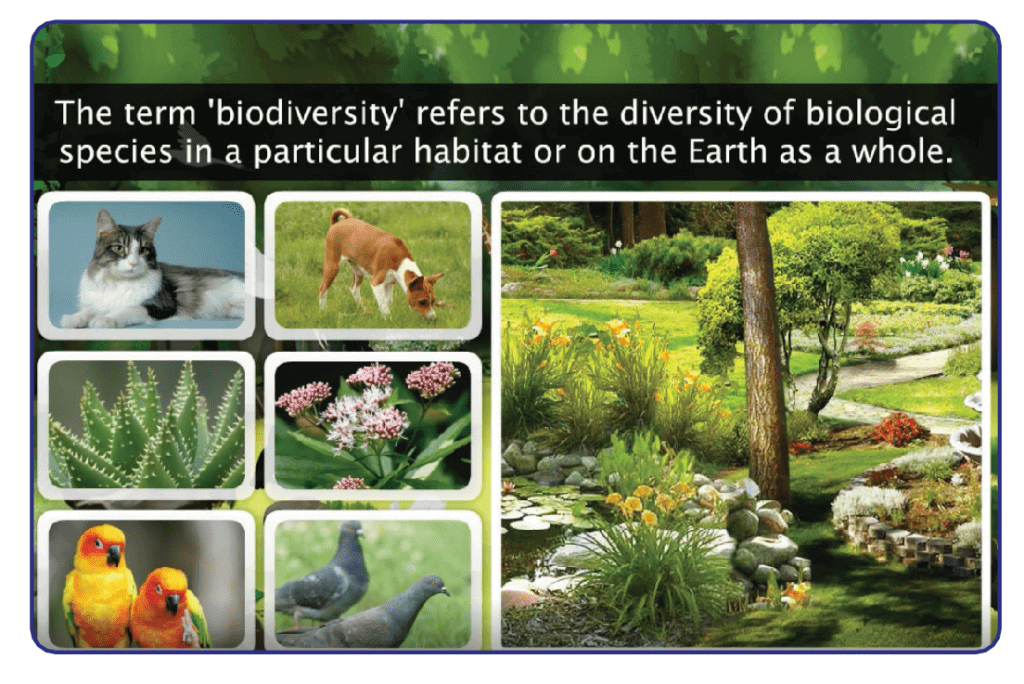 The term 'biodiversity' refers to the diversity of biological species in a particular habitat or on the Earth as a whole.